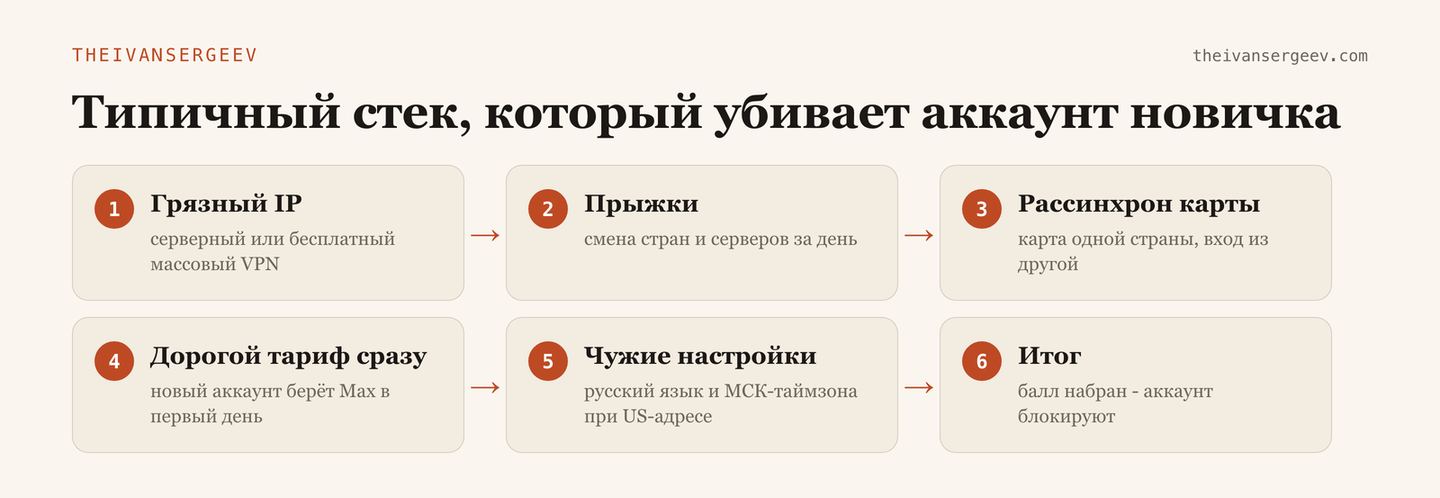 THEIVANSERGEEV

theivansergeev.com

Типичный стек, который убивает аккаунт новичка

1 Грязный IP
серверный или бесплатный массовый VPN

→

2 Прыжки
смена стран и серверов за день

→

3 Рассинхрон карты
карта одной страны, вход из другой

4 Дорогой тариф сразу
новый аккаунт берёт Max в первый день

→

5 Чужие настройки
русский язык и МСК-таймзона при US-адресе

→

6 Итог
балл набран - аккаунт блокируют